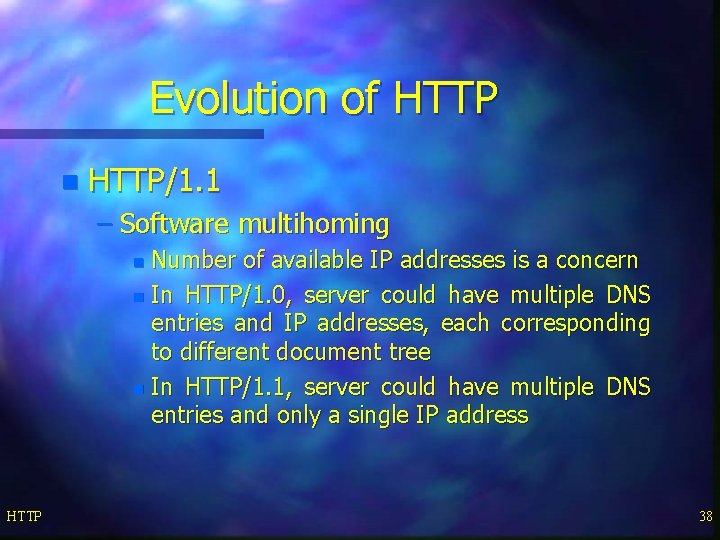 Evolution of HTTP

HTTP/1.1

– Software multihoming

Number of available IP addresses is a concern

In HTTP/1.0, server could have multiple DNS entries and IP addresses, each corresponding to different document tree

In HTTP/1.1, server could have multiple DNS entries and only a single IP address

HTTP

38